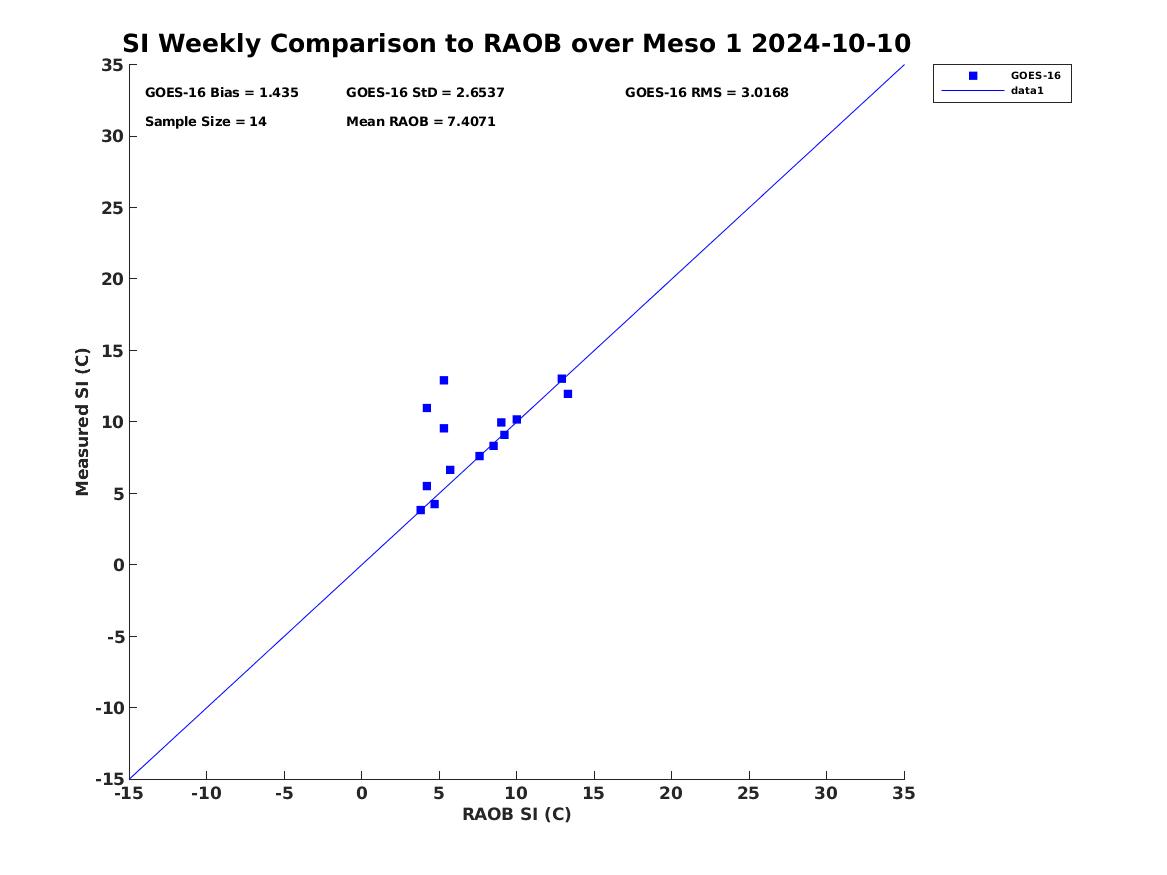 SI Weekly Comparison to RAOB over Meso 1 2024-10-10

GOES-16 Bias = 1.435
GOES-16 StD = 2.6537
GOES-16 RMS = 3.0168
Sample Size = 14
Mean RAOB = 7.4071

GOES-16
data1

Measured SI (C)

35
30
25
20
15
10
5
0
-5
-10
-15

-15 -10 -5 0 5 10 15 20 25 30 35

RAOB SI (C)